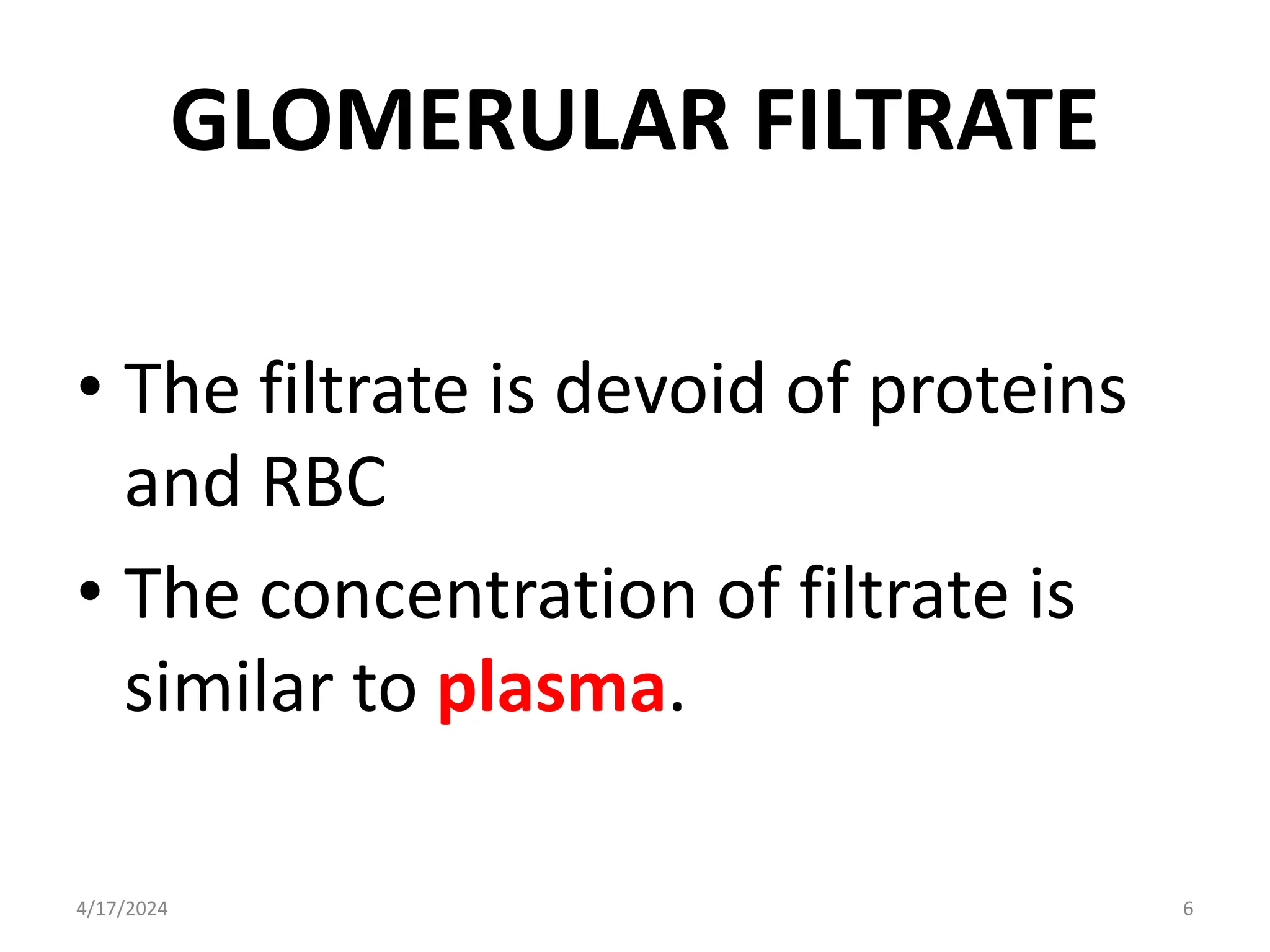 GLOMERULAR FILTRATE

• The filtrate is devoid of proteins and RBC

• The concentration of filtrate is similar to plasma.

4/17/2024

6